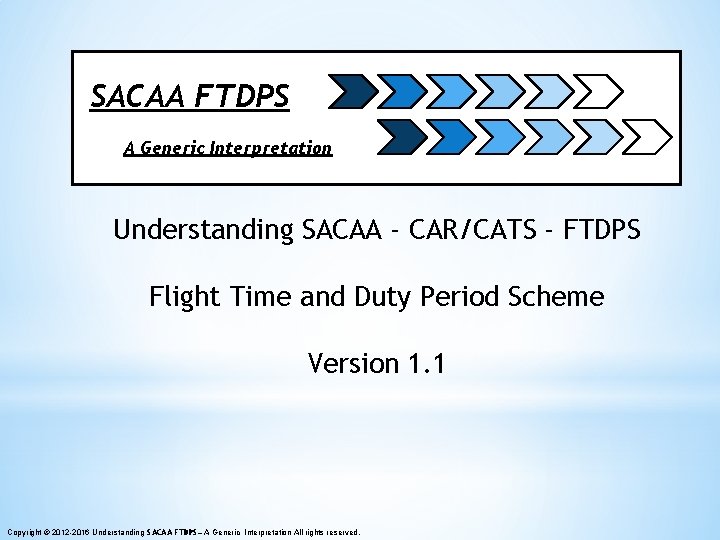 SACAA FTDPS

A Generic Interpretation

Understanding SACAA - CAR/CATS - FTDPS

Flight Time and Duty Period Scheme

Version 1.1

Copyright © 2012-2016 Understanding SACAA FTDPS – A Generic Interpretation All rights reserved.